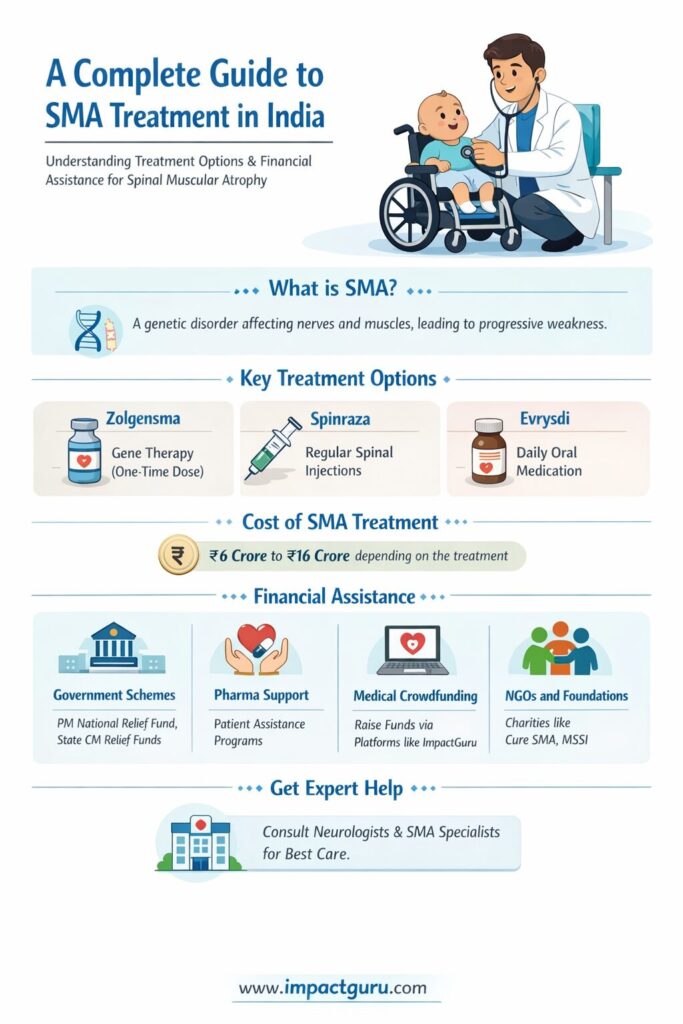 A Complete Guide to SMA Treatment in India

Understanding Treatment Options & Financial Assistance for Spinal Muscular Atrophy

What is SMA?

A genetic disorder affecting nerves and muscles, leading to progressive weakness.

Key Treatment Options

Zolgensma
Gene Therapy (One-Time Dose)

Spinraza
Regular Spinal Injections

Evrysdi
Daily Oral Medication

Cost of SMA Treatment

₹
₹6 Crore to ₹16 Crore depending on the treatment

Financial Assistance

Government Schemes
PM National Relief Fund, State CM Relief Funds

Pharma Support
Patient Assistance Programs

Medical Crowdfunding
Raise Funds via Platforms like ImpactGuru

NGOs and Foundations
Charities like Cure SMA, MSSI

Get Expert Help

Consult Neurologists & SMA Specialists for Best Care.

www.impactguru.com